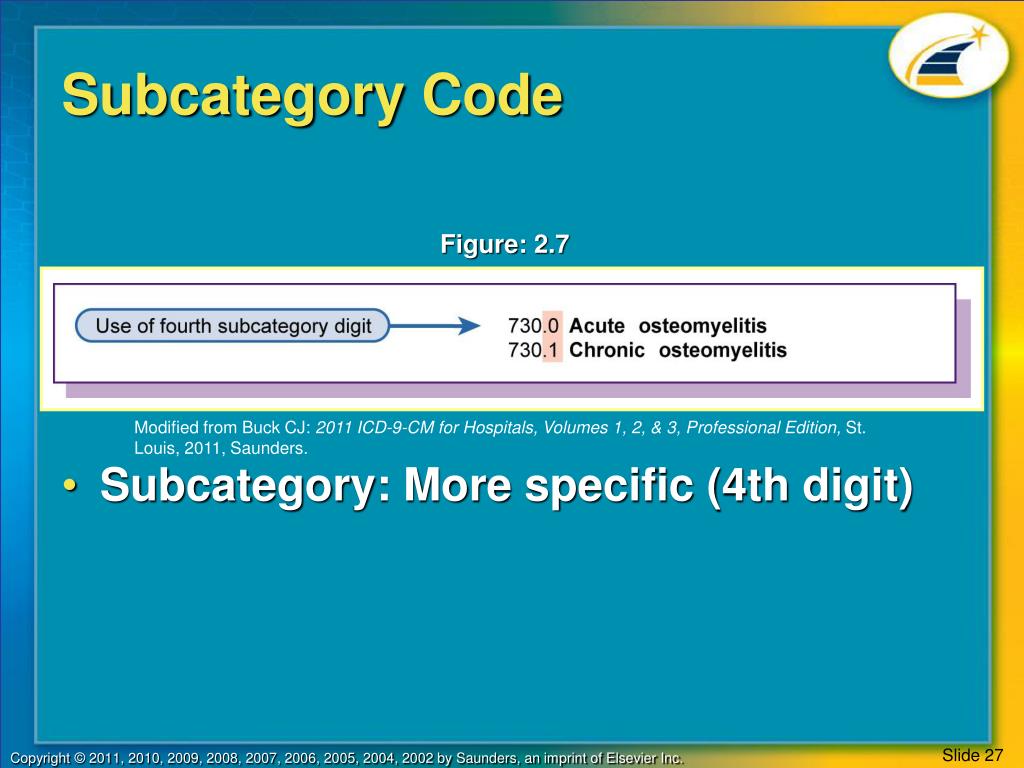 Subcategory Code

Figure: 2.7

Use of fourth subcategory digit

730.0 Acute osteomyelitis
730.1 Chronic osteomyelitis

Modified from Buck CJ: 2011 ICD-9-CM for Hospitals, Volumes 1, 2, & 3, Professional Edition, St. Louis, 2011, Saunders.

• Subcategory: More specific (4th digit)

Copyright © 2011, 2010, 2009, 2008, 2007, 2006, 2005, 2004, 2002 by Saunders, an imprint of Elsevier Inc.

Slide 27